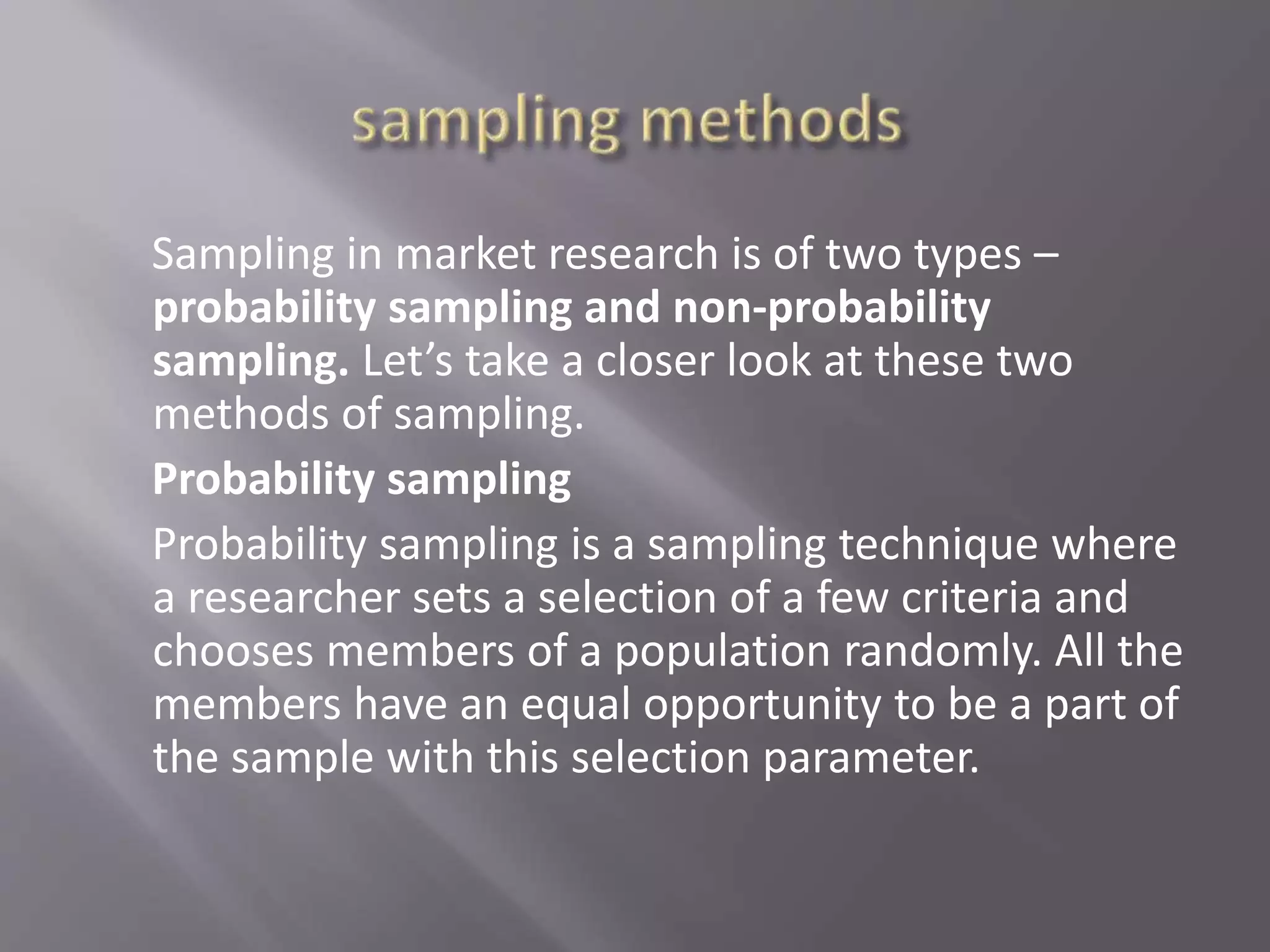 sampling methods

Sampling in market research is of two types – probability sampling and non-probability sampling. Let’s take a closer look at these two methods of sampling.

Probability sampling

Probability sampling is a sampling technique where a researcher sets a selection of a few criteria and chooses members of a population randomly. All the members have an equal opportunity to be a part of the sample with this selection parameter.